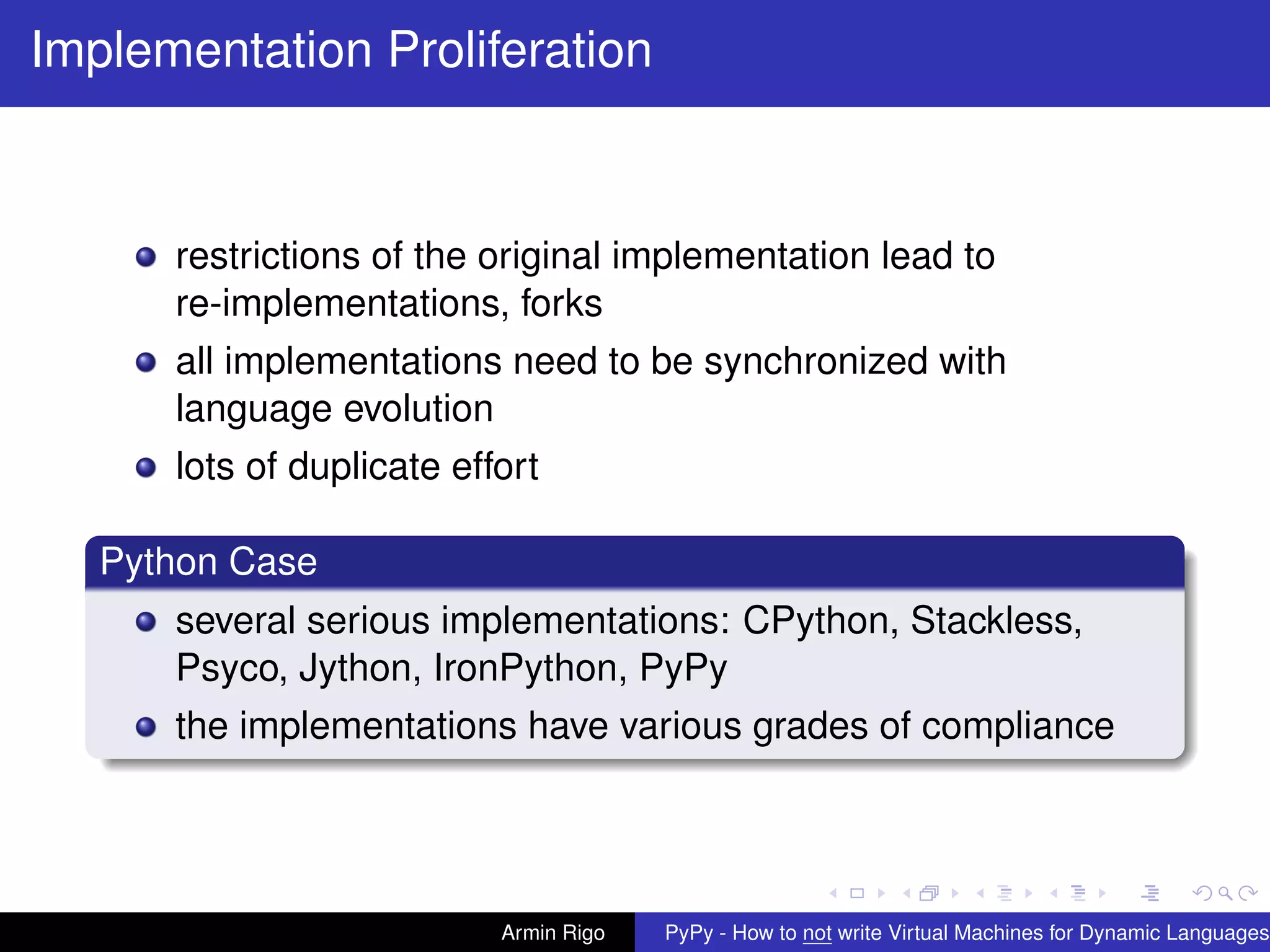 Implementation Proliferation

- restrictions of the original implementation lead to re-implementations, forks
- all implementations need to be synchronized with language evolution
- lots of duplicate effort

Python Case

- several serious implementations: CPython, Stackless, Psyco, Jython, IronPython, PyPy
- the implementations have various grades of compliance

Armin Rigo PyPy - How to not write Virtual Machines for Dynamic Languages